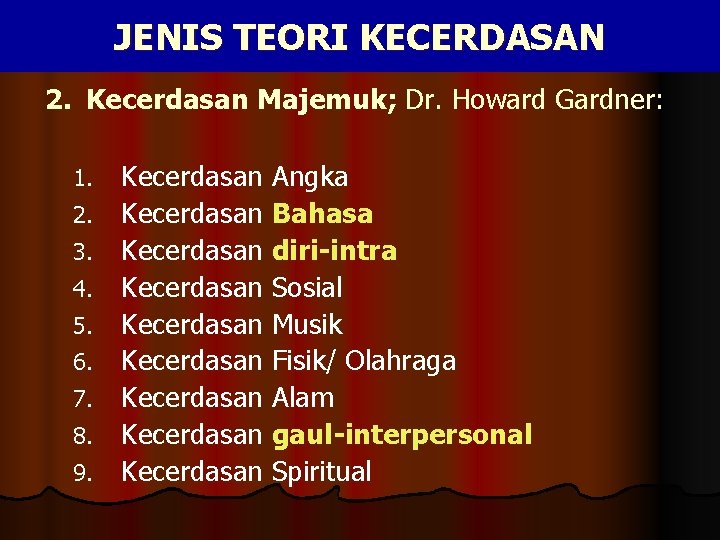 JENIS TEORI KECERDASAN

2. Kecerdasan Majemuk; Dr. Howard Gardner:

1. Kecerdasan Angka
2. Kecerdasan Bahasa
3. Kecerdasan diri-intra
4. Kecerdasan Sosial
5. Kecerdasan Musik
6. Kecerdasan Fisik/ Olahraga
7. Kecerdasan Alam
8. Kecerdasan gaul-interpersonal
9. Kecerdasan Spiritual